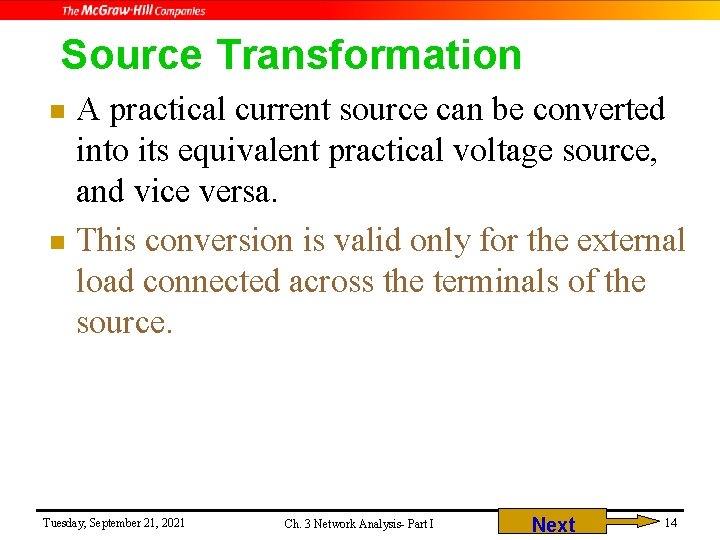 The McGraw-Hill Companies

Source Transformation

A practical current source can be converted into its equivalent practical voltage source, and vice versa.

This conversion is valid only for the external load connected across the terminals of the source.

Tuesday, September 21, 2021 Ch. 3 Network Analysis- Part I Next 14